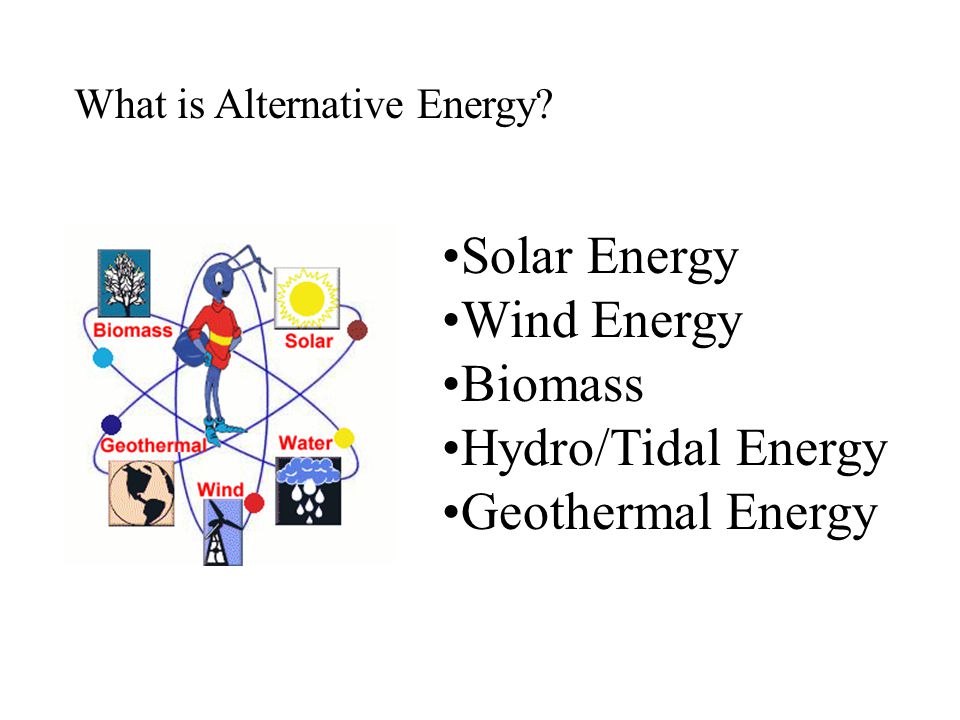 What is Alternative Energy?

Biomass
Solar
Geothermal
Water
Wind

•Solar Energy
•Wind Energy
•Biomass
•Hydro/Tidal Energy
•Geothermal Energy